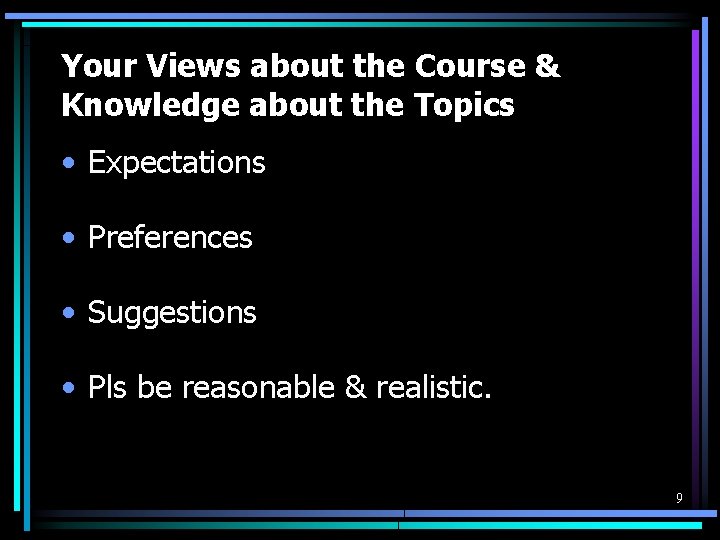 Your Views about the Course & Knowledge about the Topics

• Expectations

• Preferences

• Suggestions

• Pls be reasonable & realistic.

9